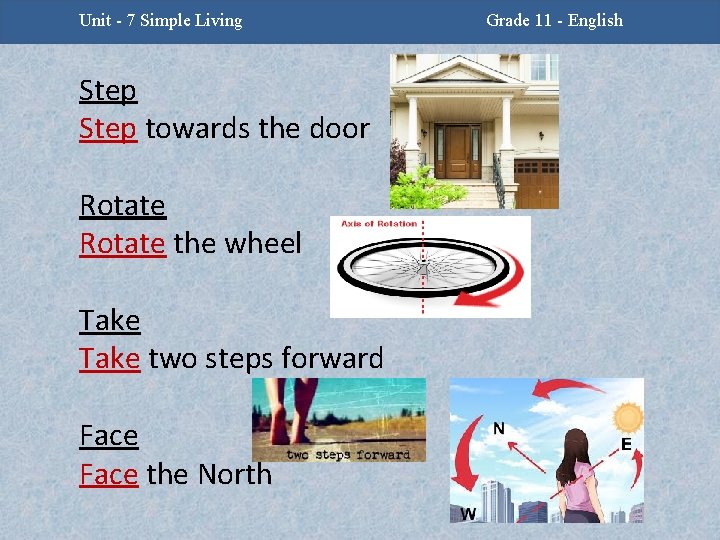 Unit - 7 Simple Living

Grade 11 - English

Step
Step towards the door

Rotate
Rotate the wheel

Axis of Rotation

Take
Take two steps forward

two steps forward

Face
Face the North

N

E

W